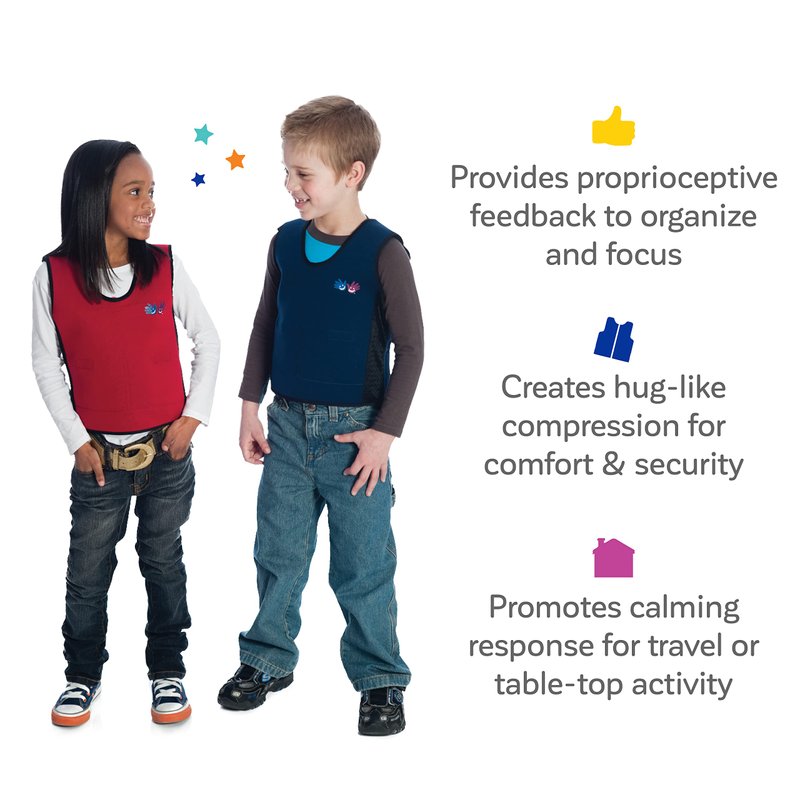 Provides proprioceptive feedback to organize and focus

Creates hug-like compression for comfort & security

Promotes calming response for travel or table-top activity